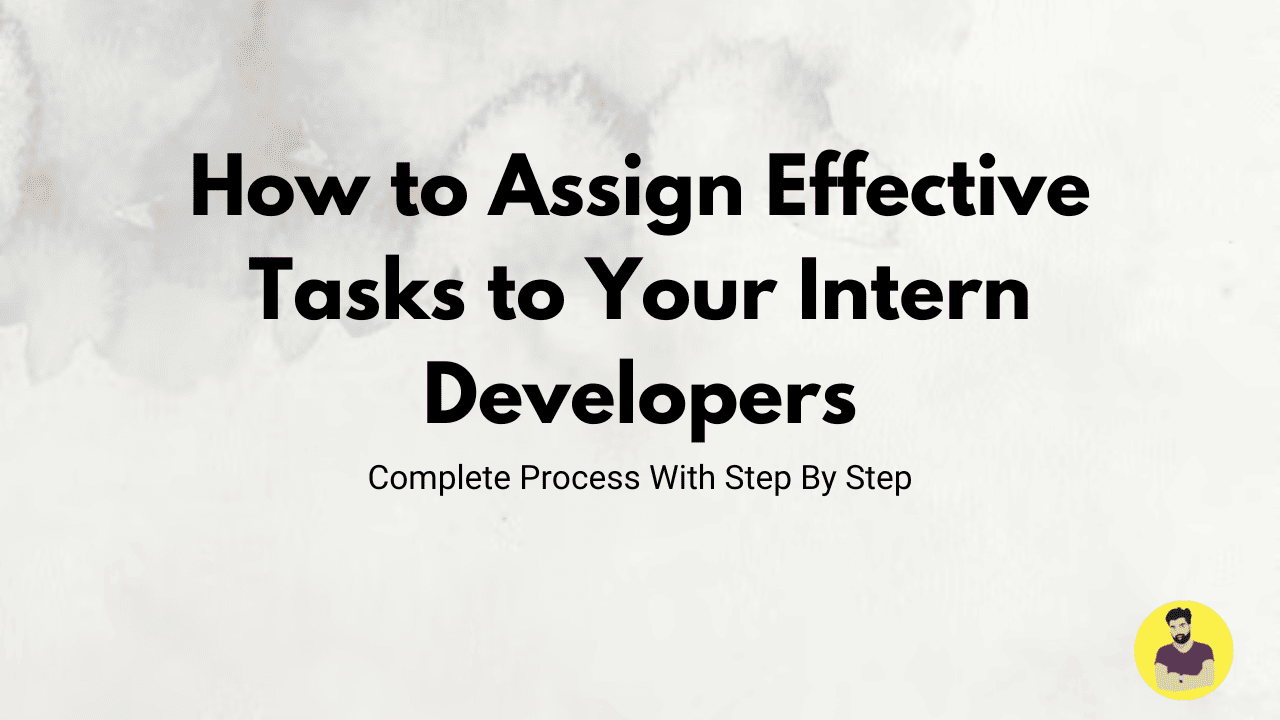 How to Assign Effective Tasks to Your Intern Developers

Complete Process With Step By Step